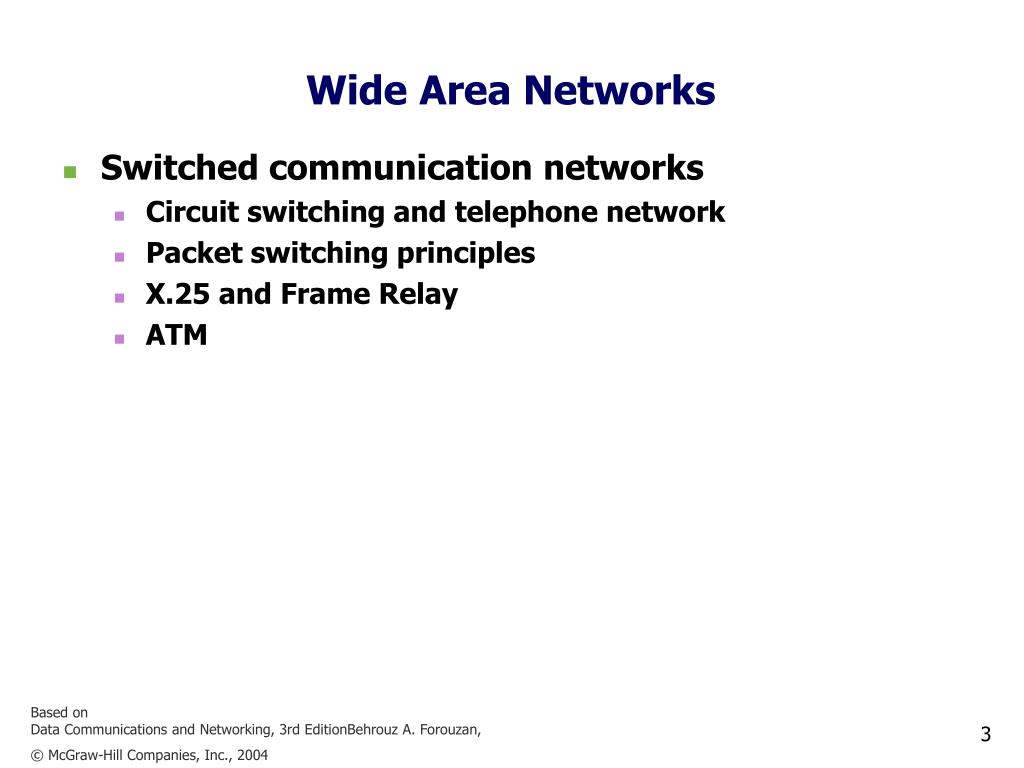 Wide Area Networks

Switched communication networks

Circuit switching and telephone network

Packet switching principles

X.25 and Frame Relay

ATM

Based on
Data Communications and Networking, 3rd EditionBehrouz A. Forouzan,

© McGraw-Hill Companies, Inc., 2004

3